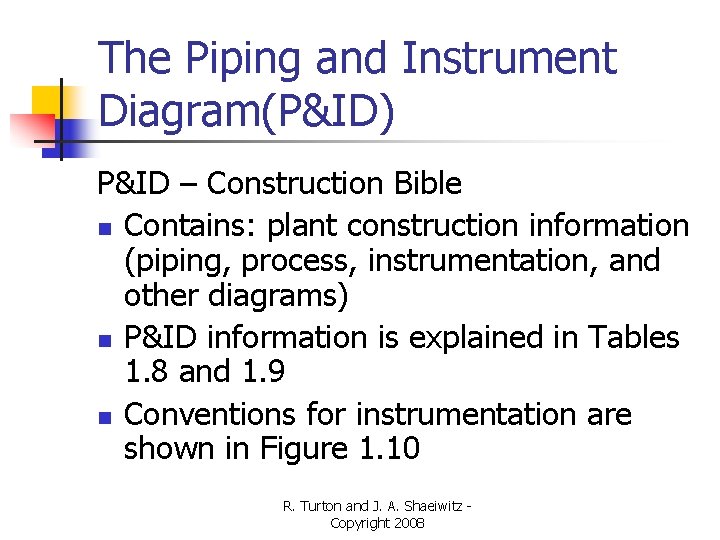 The Piping and Instrument Diagram(P&ID)

P&ID – Construction Bible

- Contains: plant construction information (piping, process, instrumentation, and other diagrams)
- P&ID information is explained in Tables 1.8 and 1.9
- Conventions for instrumentation are shown in Figure 1.10

R. Turton and J. A. Shaeiwitz - Copyright 2008